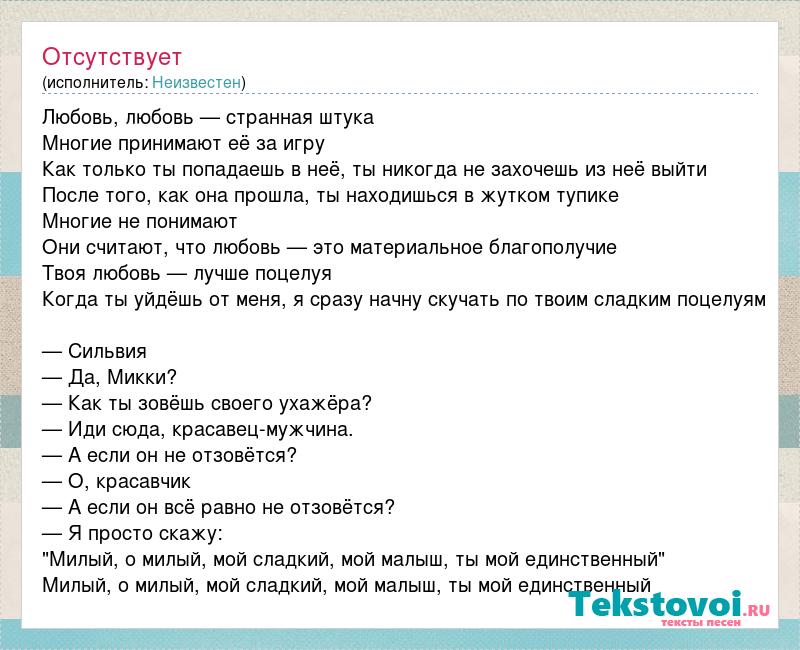 Отсутствует
(исполнитель: Неизвестен)

Любовь, любовь — странная штука
Многие принимают её за игру
Как только ты попадаешь в неё, ты никогда не захочешь из неё выйти
После того, как она прошла, ты находишься в жутком тупике
Многие не понимают
Они считают, что любовь — это материальное благополучие
Твоя любовь — лучше поцелуя
Когда ты уйдёшь от меня, я сразу начну скучать по твоим сладким поцелуям

— Сильвия
— Да, Микки?
— Как ты зовёшь своего ухажёра?
— Иди сюда, красавец-мужчина.
— А если он не отзовётся?
— О, красавчик
— А если он всё равно не отзовётся?
— Я просто скажу:
"Милый, о милый, мой сладкий, мой малыш, ты мой единственный"
Милый, о милый, мой сладкий, мой малыш, ты мой единственный

Tekstovoi.RU
тексты песен